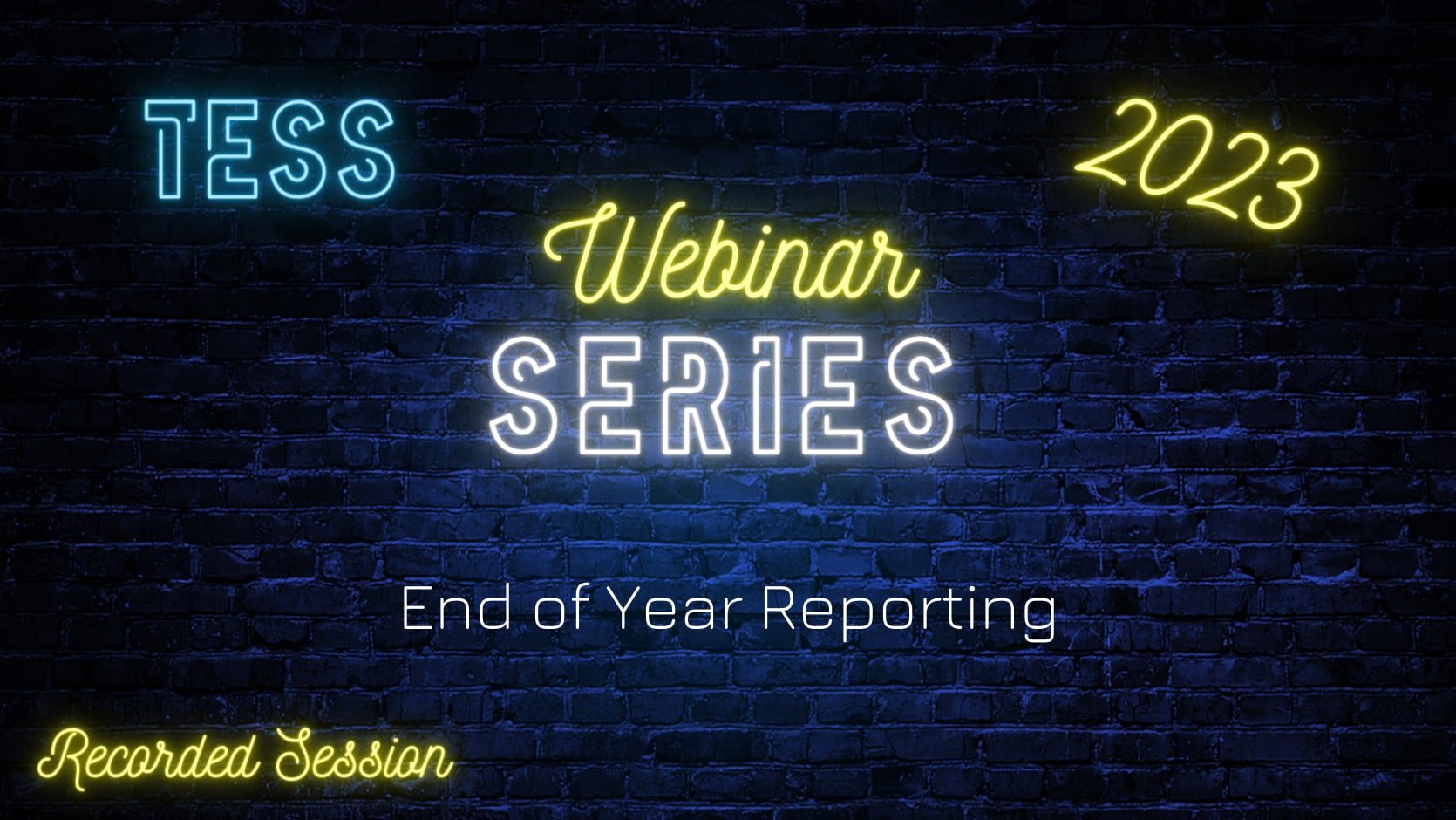 TESS

2023

Webinar
SERIES

End of Year Reporting

Recorded Session